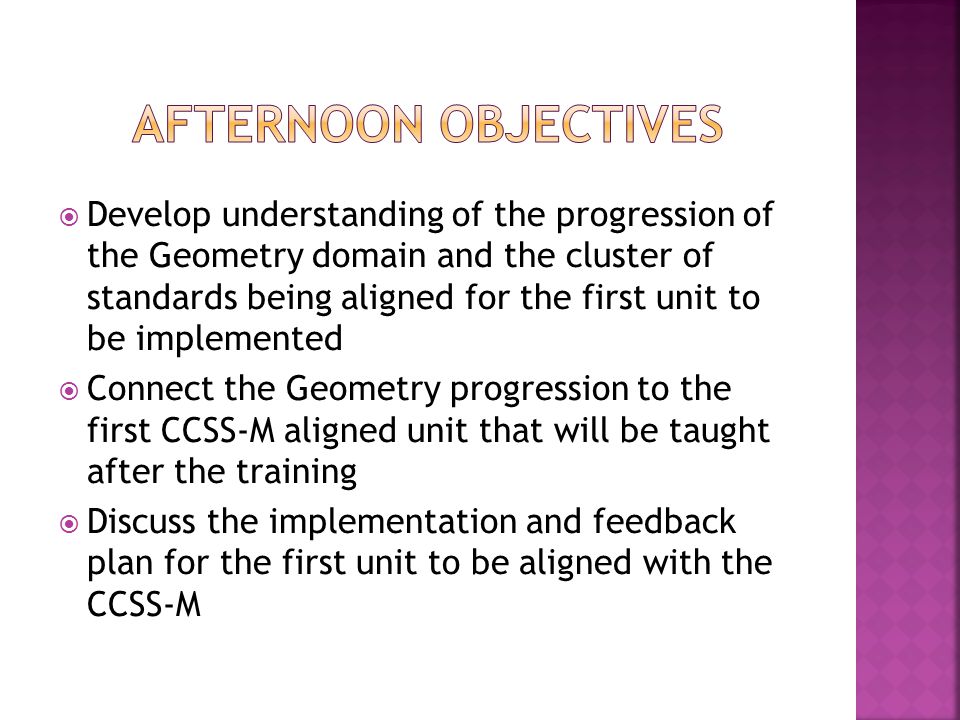 AFTERNOON OBJECTIVES

Develop understanding of the progression of the Geometry domain and the cluster of standards being aligned for the first unit to be implemented

Connect the Geometry progression to the first CCSS-M aligned unit that will be taught after the training

Discuss the implementation and feedback plan for the first unit to be aligned with the CCSS-M